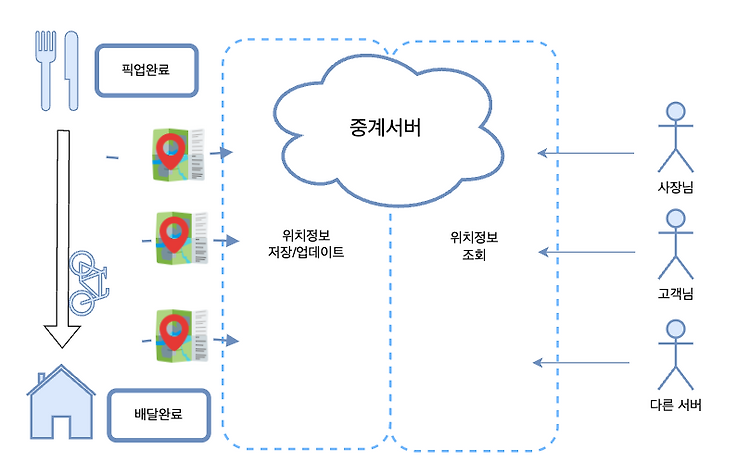 픽업완료

중계서버

위치정보
저장/업데이트

위치정보
조회

사장님

고객님

다른 서버

배달완료